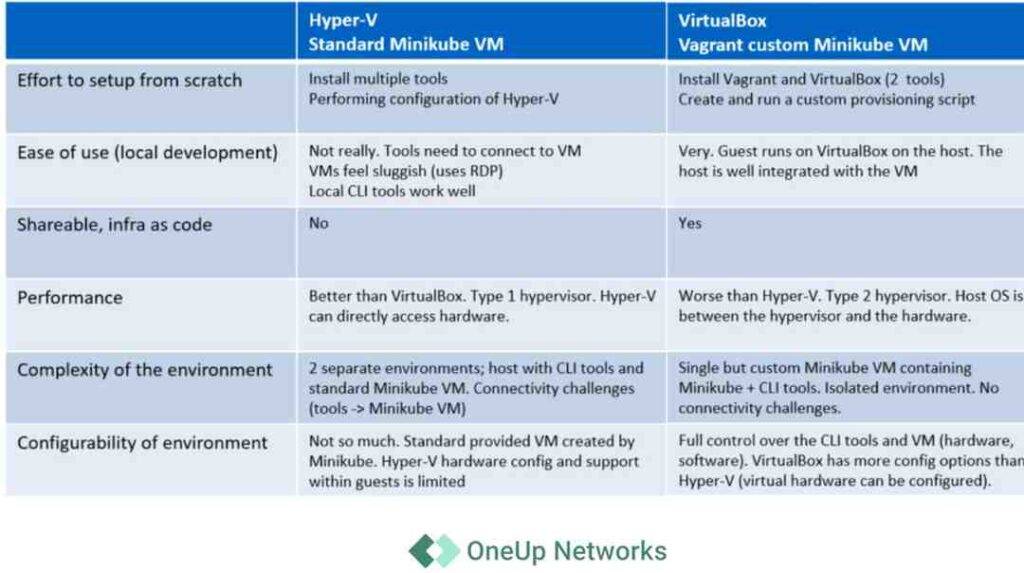 |  | Hyper-V Standard Minikube VM | VirtualBox Vagrant custom Minikube VM |
|---|---|---|
| Effort to setup from scratch | Install multiple tools Performing configuration of Hyper-V | Install Vagrant and VirtualBox (2 tools) Create and run a custom provisioning script |
| Ease of use (local development) | Not really. Tools need to connect to VM VMs feel sluggish (uses RDP) Local CLI tools work well | Very. Guest runs on VirtualBox on the host. The host is well integrated with the VM |
| Shareable, infra as code | No | Yes |
| Performance | Better than VirtualBox. Type 1 hypervisor. Hyper-V can directly access hardware. | Worse than Hyper-V. Type 2 hypervisor. Host OS is between the hypervisor and the hardware. |
| Complexity of the environment | 2 separate environments; host with CLI tools and standard Minikube VM. Connectivity challenges (tools -> Minikube VM) | Single but custom Minikube VM containing Minikube + CLI tools. Isolated environment. No connectivity challenges. |
| Configurability of environment | Not so much. Standard provided VM created by Minikube. Hyper-V hardware config and support within guests is limited | Full control over the CLI tools and VM (hardware, software). VirtualBox has more config options than Hyper-V (virtual hardware can be configured). |

OneUp Networks